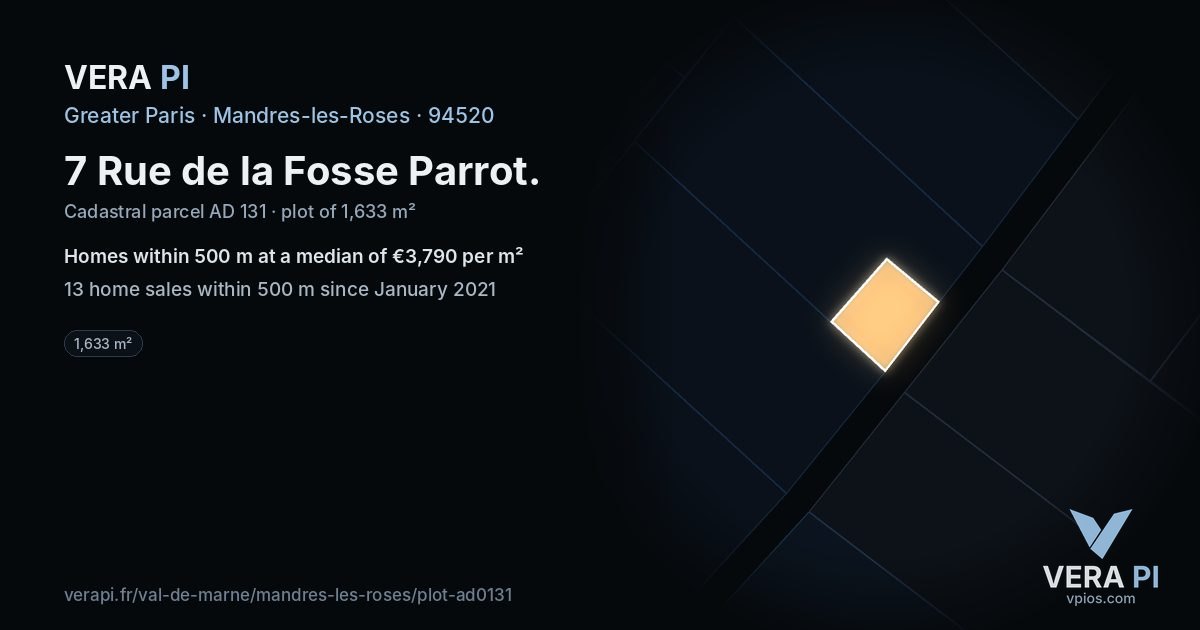 VERA PI

Greater Paris · Mandres-les-Roses · 94520

7 Rue de la Fosse Parrot.

Cadastral parcel AD 131 · plot of 1,633 m²

Homes within 500 m at a median of €3,790 per m²

13 home sales within 500 m since January 2021

1,633 m²

verapi.fr/val-de-marne/mandres-les-roses/plot-ad0131

VERA PI
vpios.com